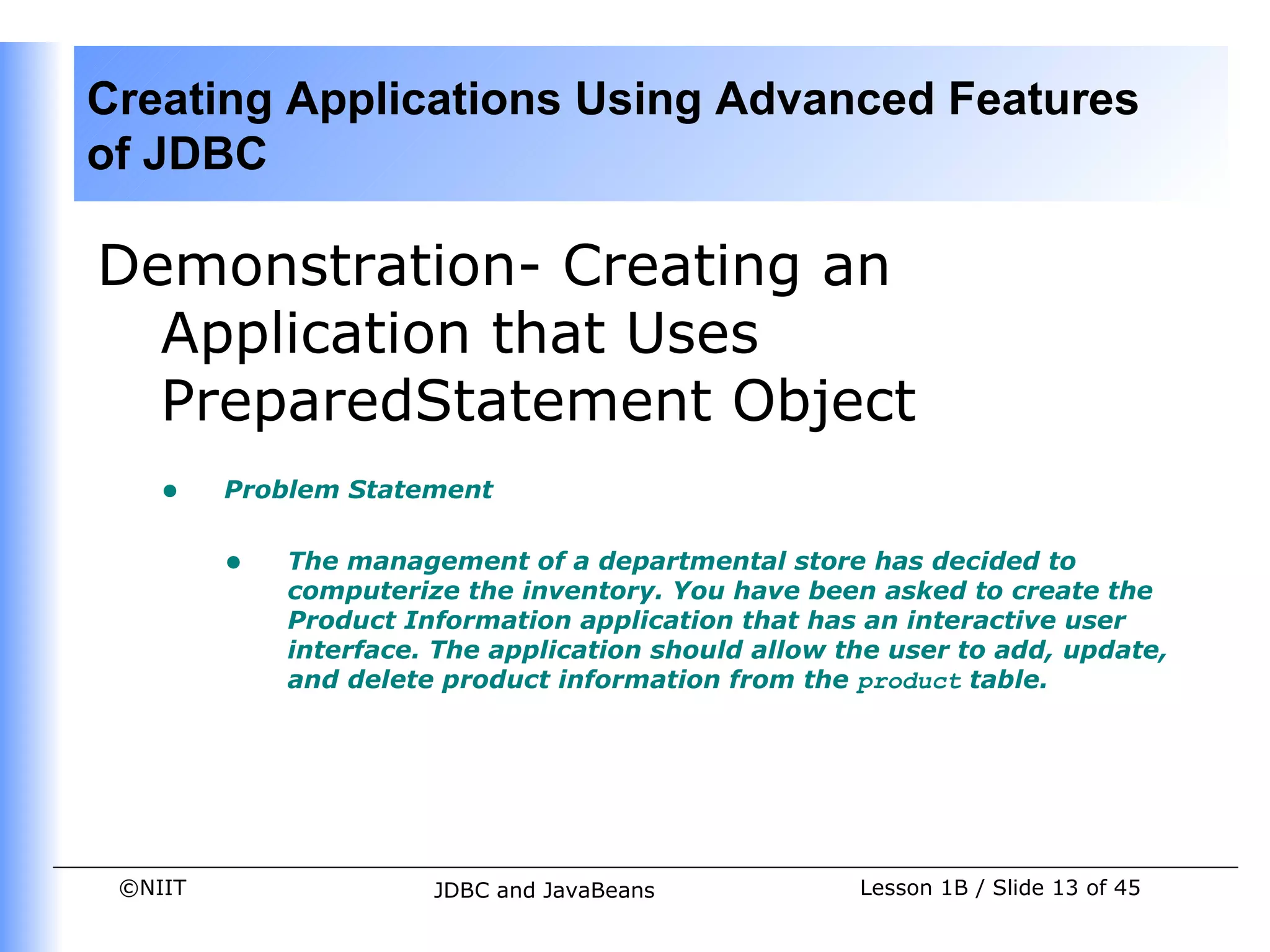 Creating Applications Using Advanced Features of JDBC

Demonstration- Creating an Application that Uses PreparedStatement Object

• Problem Statement

• The management of a departmental store has decided to computerize the inventory. You have been asked to create the Product Information application that has an interactive user interface. The application should allow the user to add, update, and delete product information from the product table.

©NIIT

JDBC and JavaBeans

Lesson 1B / Slide 13 of 45